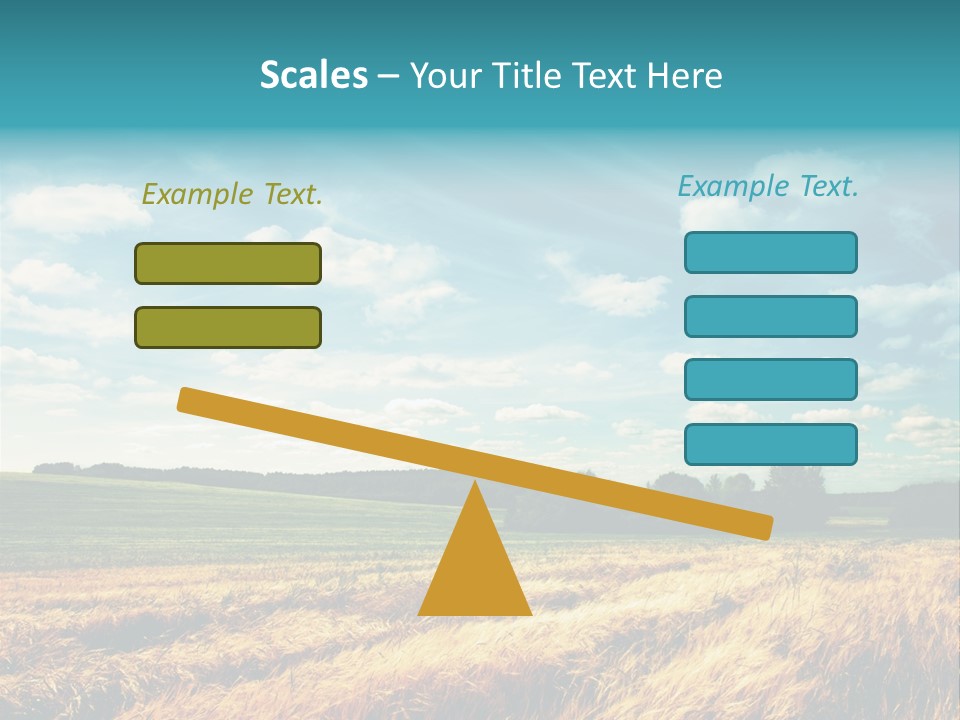 Scales – Your Title Text Here

Example Text.

Example Text.